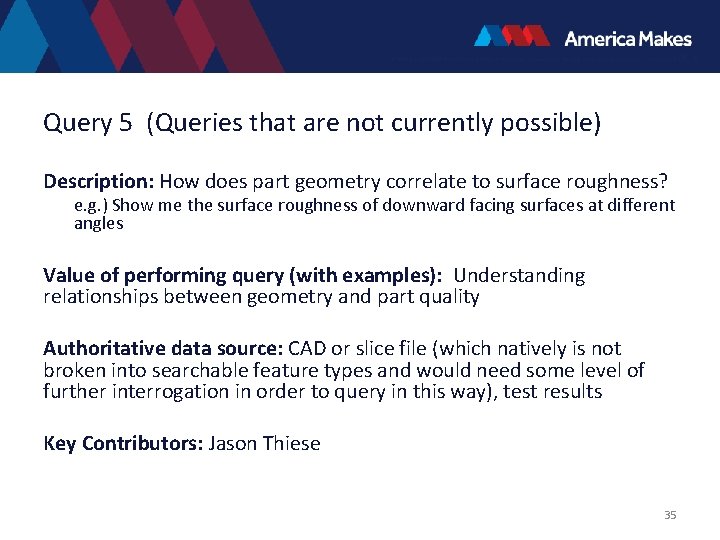 America Makes

Query 5 (Queries that are not currently possible)

Description: How does part geometry correlate to surface roughness?
e.g.) Show me the surface roughness of downward facing surfaces at different angles

Value of performing query (with examples): Understanding relationships between geometry and part quality

Authoritative data source: CAD or slice file (which natively is not broken into searchable feature types and would need some level of further interrogation in order to query in this way), test results

Key Contributors: Jason Thiese

35